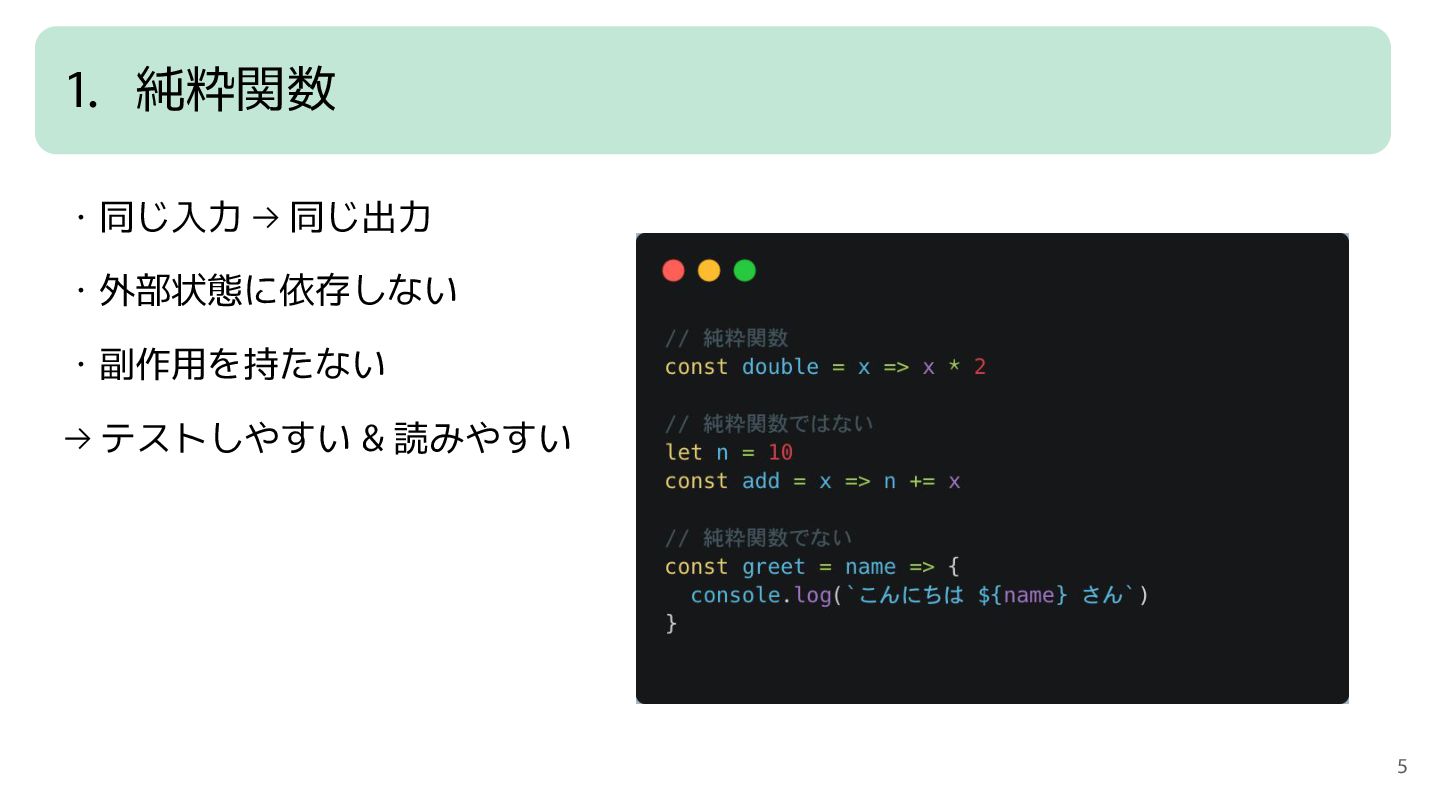 1. 純粋関数

・同じ入力 → 同じ出力

・外部状態に依存しない

・副作用を持たない

→ テストしやすい & 読みやすい

// 純粋関数
const double = x => x * 2

// 純粋関数ではない
let n = 10
const add = x => n += x

// 純粋関数でない
const greet = name => {
  console.log(`こんにちは ${name} さん`)
}

5